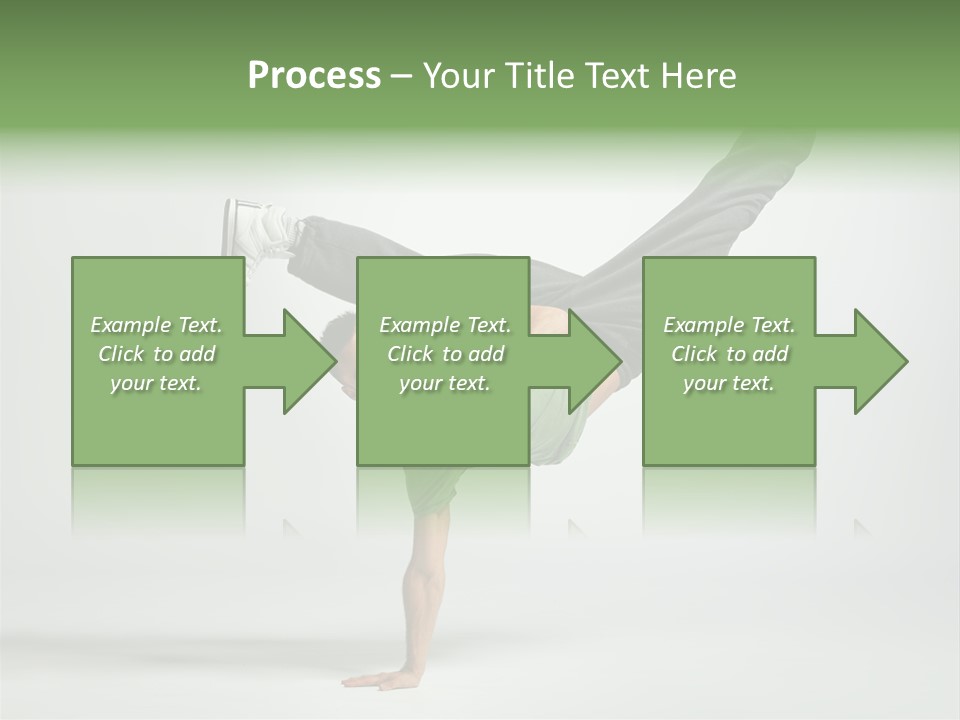 Process – Your Title Text Here

Example Text. Click to add your text.

Example Text. Click to add your text.

Example Text. Click to add your text.